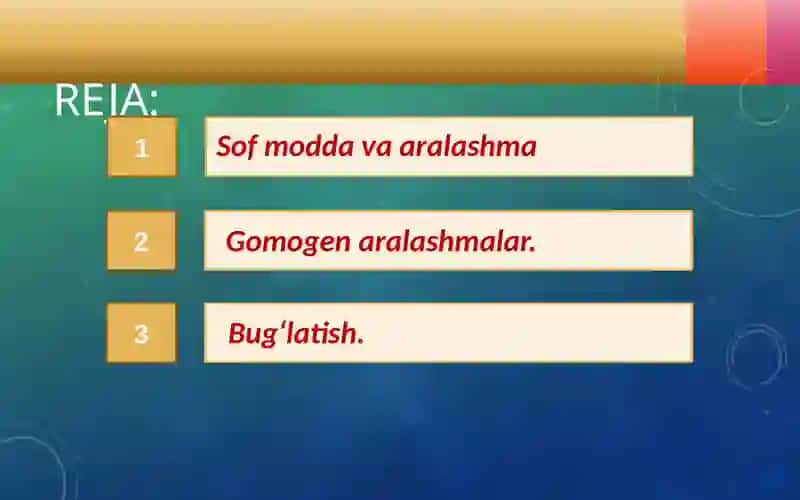 REJA:

1 Sof modda va aralashma

2 Gomogen aralashmalar.

3 Bug‘latish.